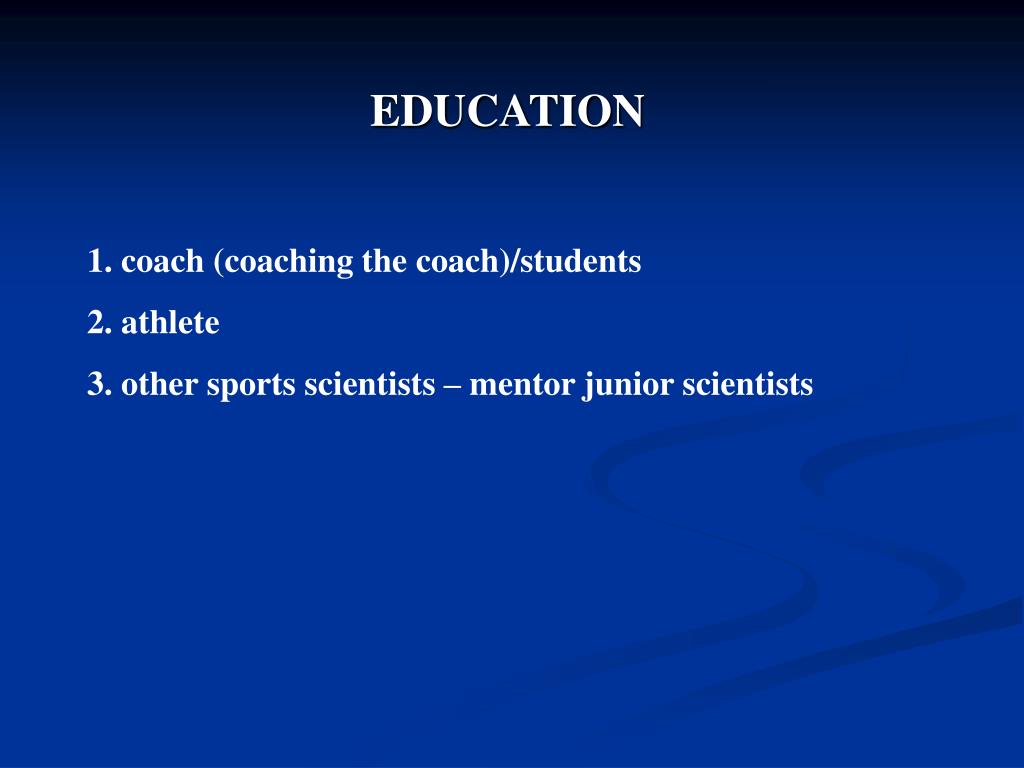 EDUCATION

1. coach (coaching the coach)/students

2. athlete

3. other sports scientists – mentor junior scientists